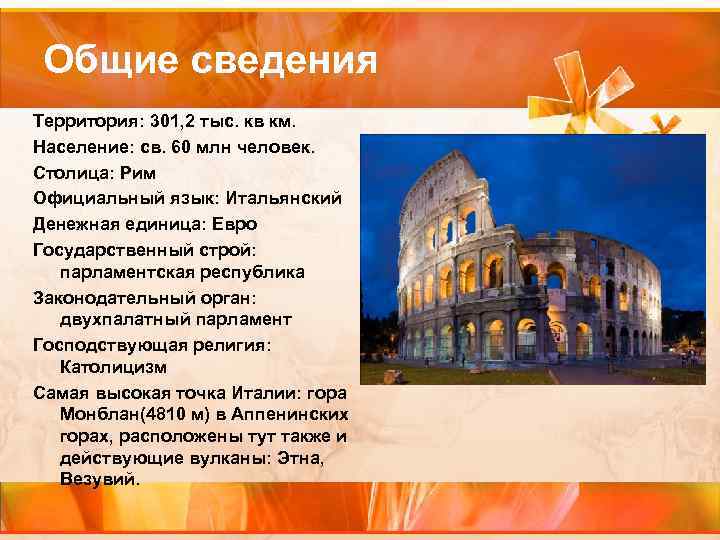 Общие сведения

Территория: 301,2 тыс. кв км.

Население: св. 60 млн человек.

Столица: Рим

Официальный язык: Итальянский

Денежная единица: Евро

Государственный строй: парламентская республика

Законодательный орган: двухпалатный парламент

Господствующая религия: Католицизм

Самая высокая точка Италии: гора Монблан(4810 м) в Аппенинских горах, расположены тут также и действующие вулканы: Этна, Везувий.